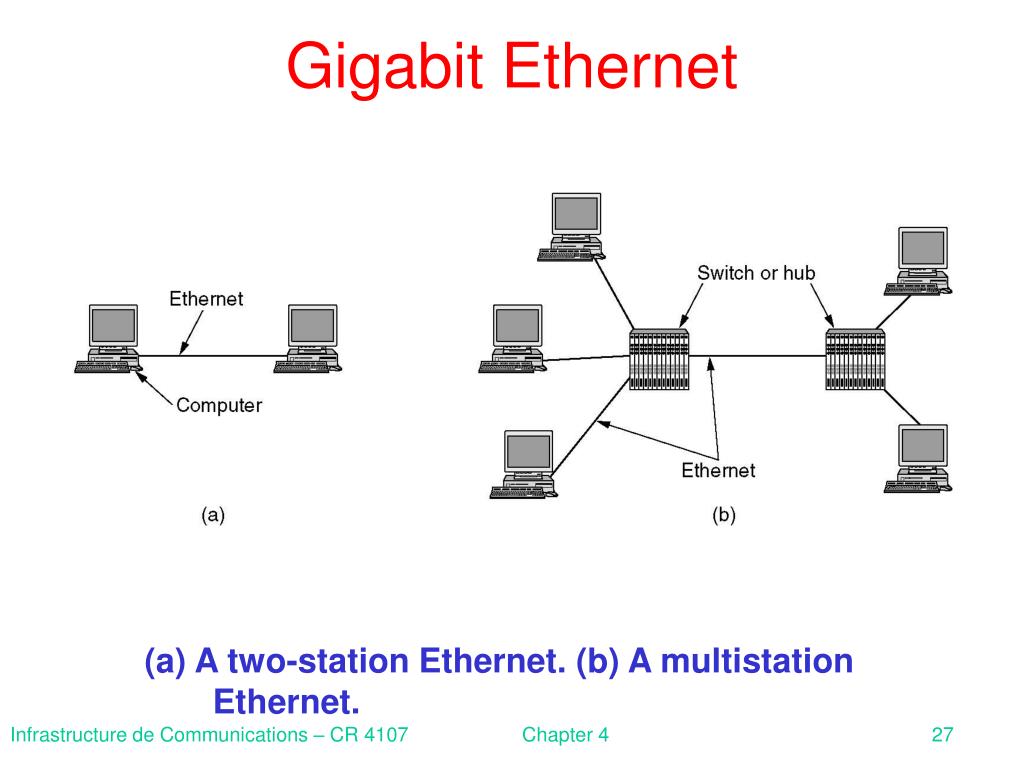 Gigabit Ethernet

Ethernet

Computer

(a)

Switch or hub

Ethernet

(b)

(a) A two-station Ethernet. (b) A multistation Ethernet.

Infrastructure de Communications – CR 4107

Chapter 4

27